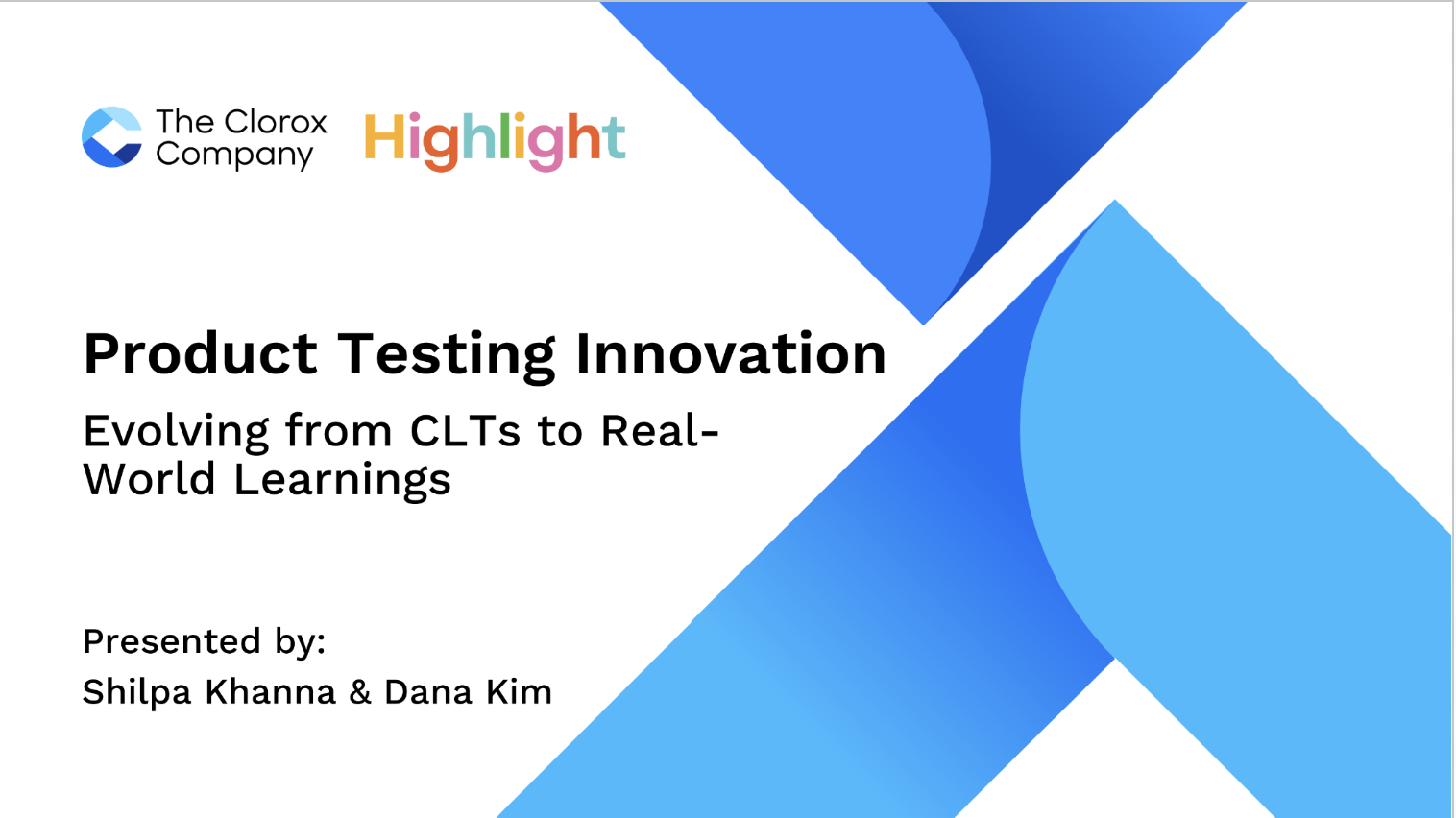 The Clorox Company

Highlight

Product Testing Innovation

Evolving from CLTs to Real-World Learnings

Presented by:
Shilpa Khanna & Dana Kim